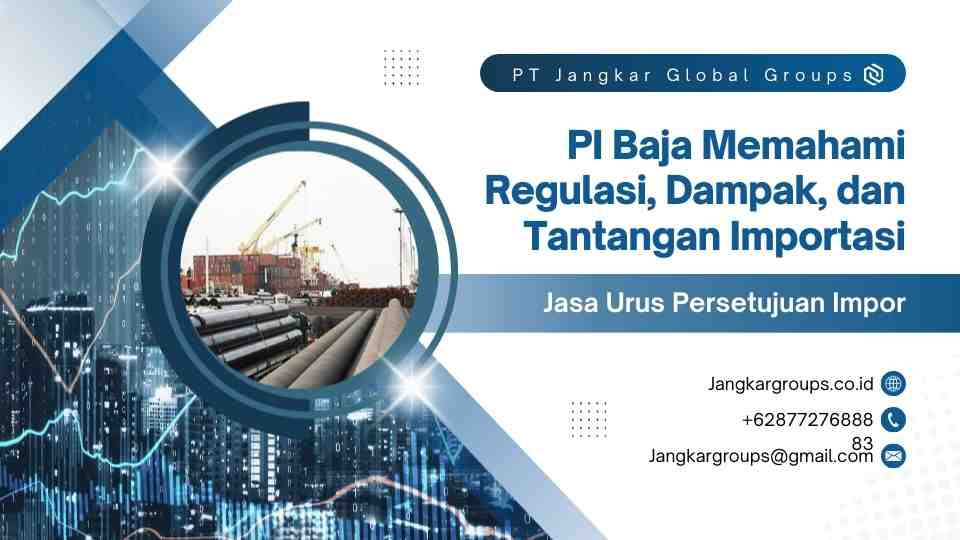 PT Jangkar Global Groups

PI Baja Memahami Regulasi, Dampak, dan Tantangan Importasi

Jasa Urus Persetujuan Impor

Jangkargroups.co.id

+6287727688883

Jangkargroups@gmail.com